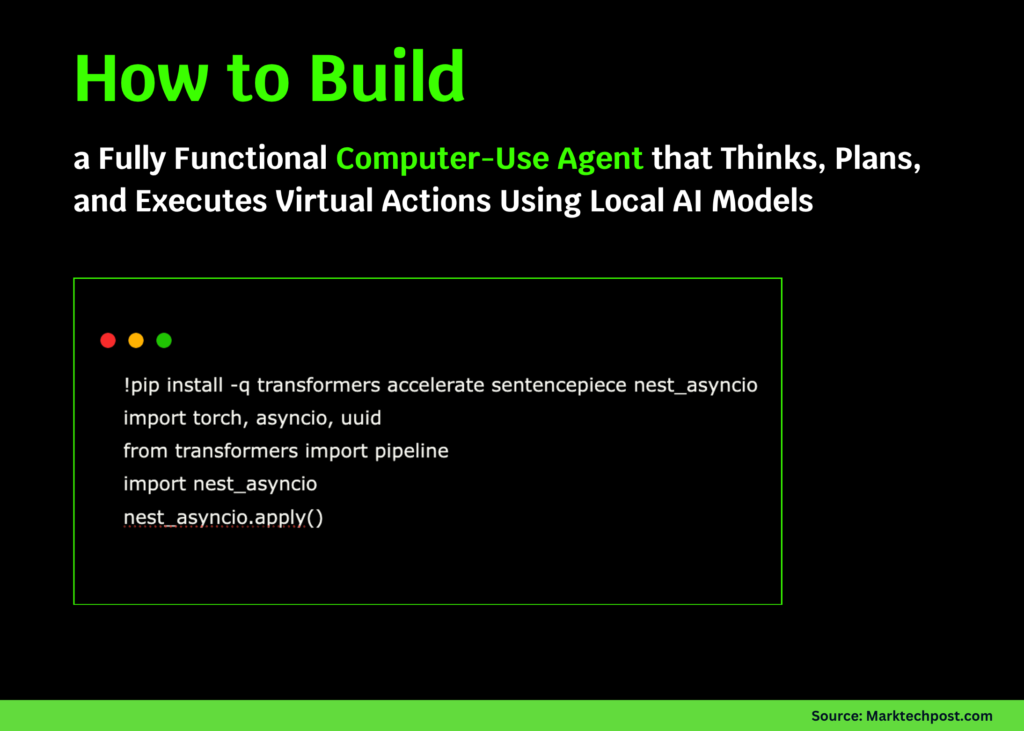 How to Build

a Fully Functional Computer-Use Agent that Thinks, Plans, and Executes Virtual Actions Using Local AI Models

!pip install -q transformers accelerate sentencepiece nest_asyncio
import torch, asyncio, uuid
from transformers import pipeline
import nest_asyncio
nest_asyncio.apply()

Source: Marktechpost.com